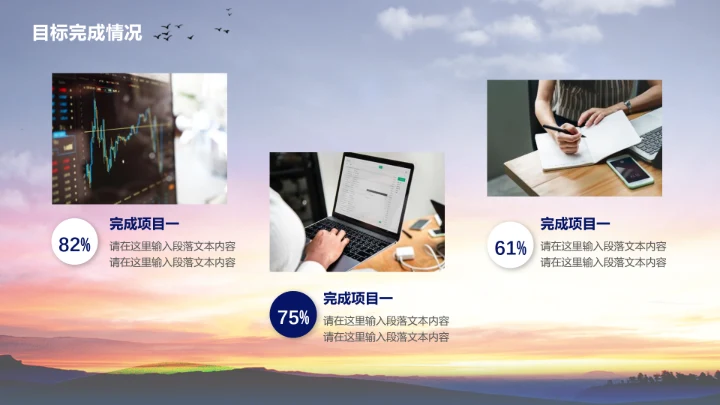 目标完成情况

82%
完成项目一
请在这里输入段落文本内容
请在这里输入段落文本内容

75%
完成项目一
请在这里输入段落文本内容
请在这里输入段落文本内容

61%
完成项目一
请在这里输入段落文本内容
请在这里输入段落文本内容